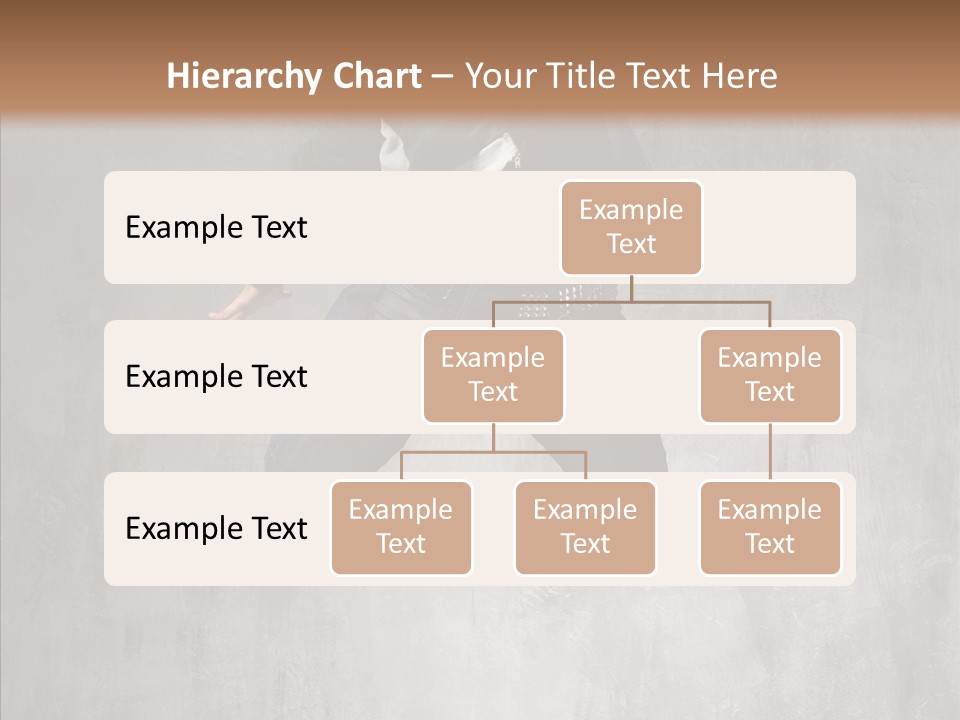 Hierarchy Chart – Your Title Text Here

Example Text

Example Text

Example Text

Example Text

Example Text

Example Text

Example Text

Example Text

Example Text